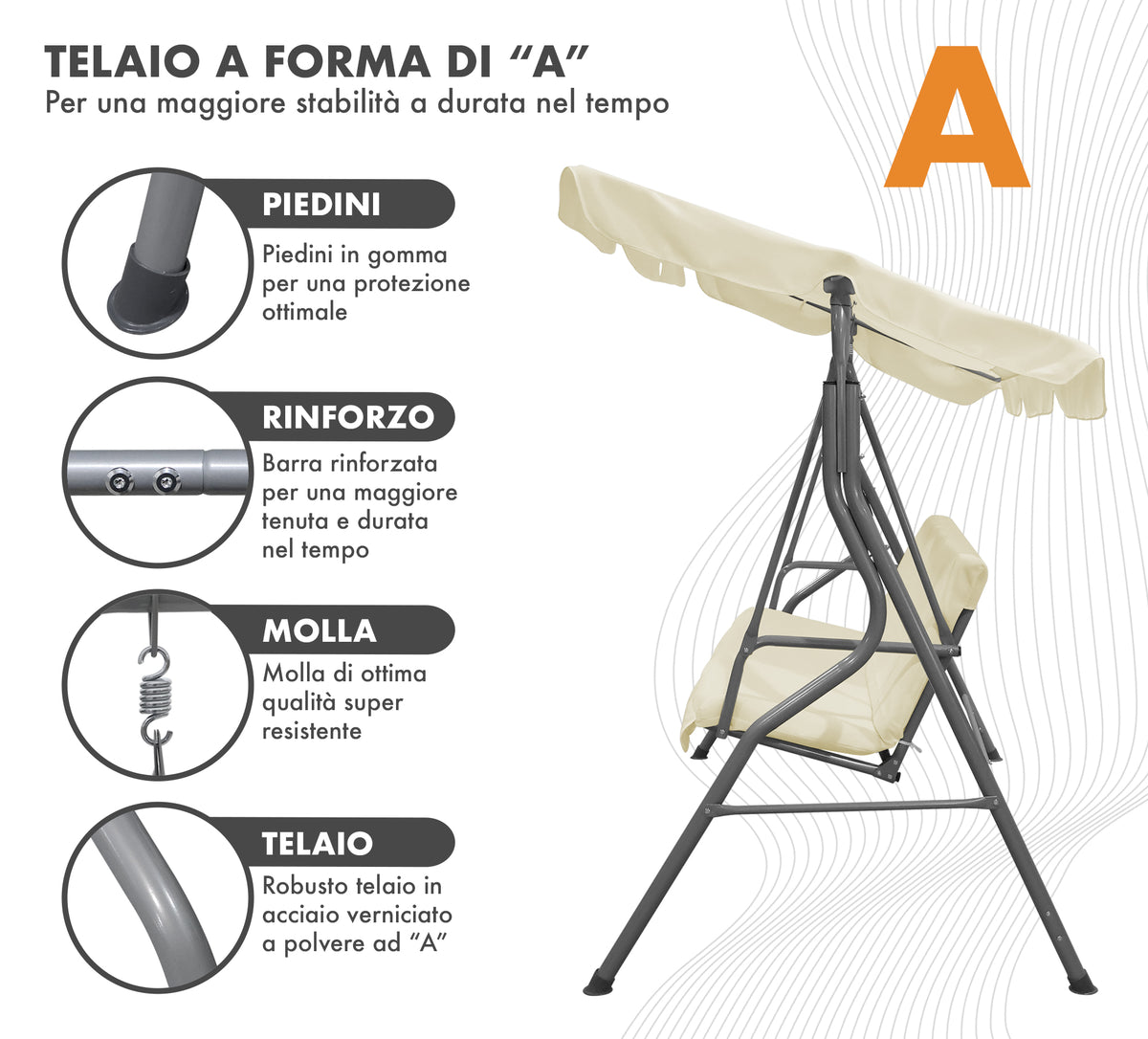 TELAIO A FORMA DI “A”
Per una maggiore stabilità a durata nel tempo

A

PIEDINI
Piedini in gomma per una protezione ottimale

RINFORZO
Barra rinforzata per una maggiore tenuta e durata nel tempo

MOLLA
Molla di ottima qualità super resistente

TELAIO
Robusto telaio in acciaio verniciato a polvere ad “A”